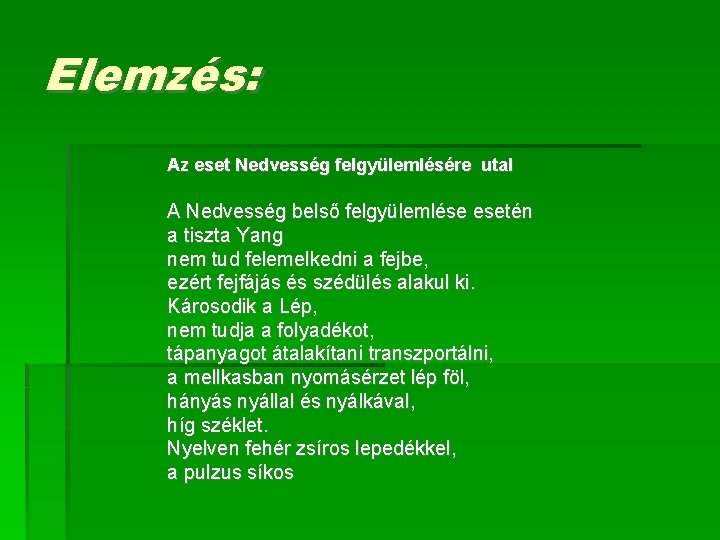 Elemzés:

Az eset Nedvesség felgyülemlésére utal

A Nedvesség belső felgyülemlése esetén
a tiszta Yang
nem tud felemelkedni a fejbe,
ezért fejfájás és szédülés alakul ki.
Károsodik a Lép,
nem tudja a folyadékot,
tápanyagot átalakítani transzportálni,
a mellkasban nyomásérzet lép föl,
hányás nyállal és nyálkával,
híg széklet.
Nyelven fehér zsíros lepedékkel,
a pulzus síkos